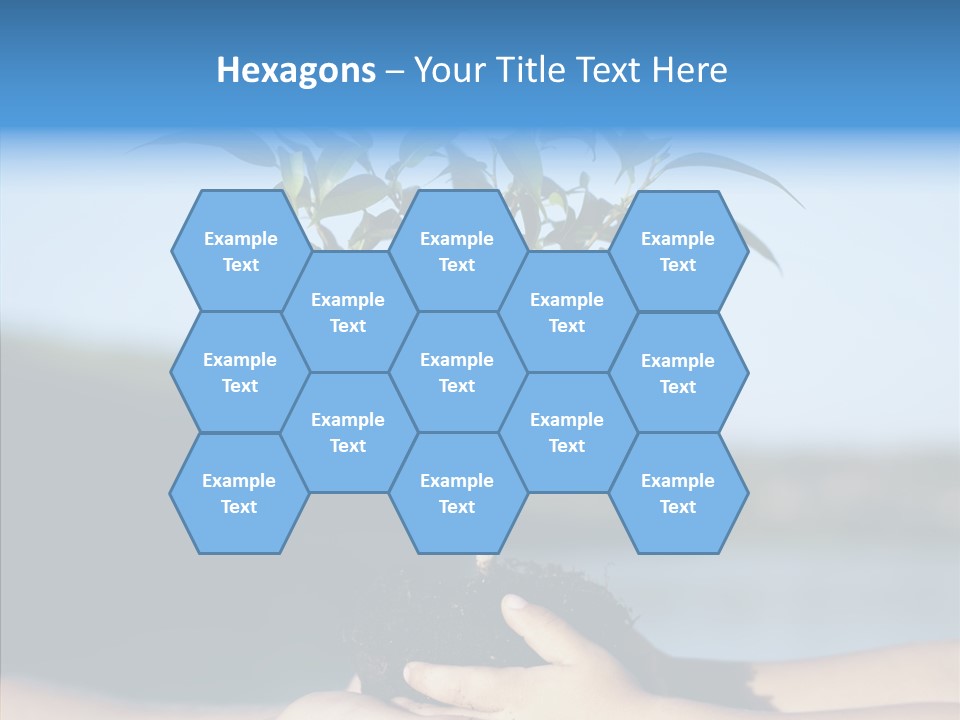 Hexagons – Your Title Text Here

Example Text

Example Text

Example Text

Example Text

Example Text

Example Text

Example Text

Example Text

Example Text

Example Text

Example Text

Example Text

Example Text